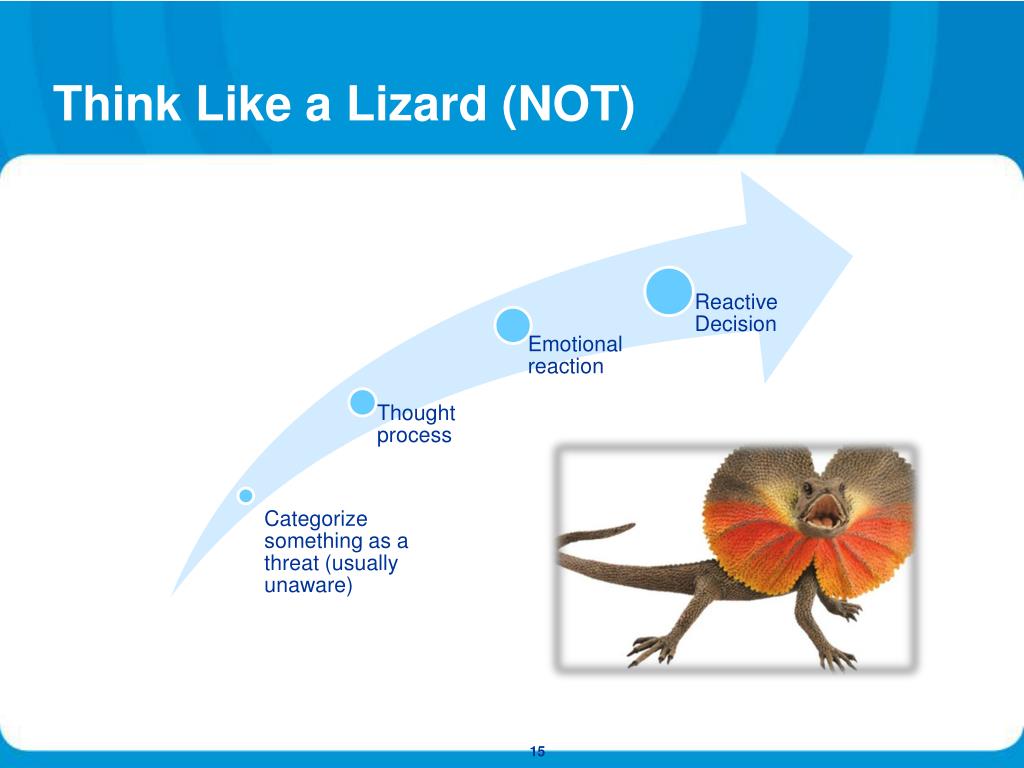 Think Like a Lizard (NOT)

Categorize something as a threat (usually unaware)

Thought process

Emotional reaction

Reactive Decision

15